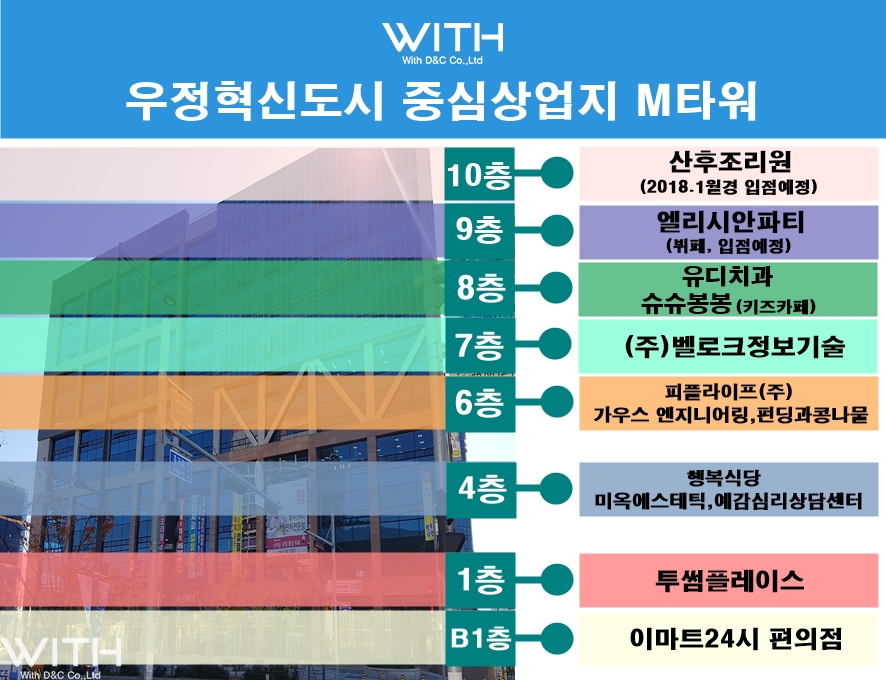 WITH
With D&C Co.,Ltd
우정혁신도시 중심상업지 M타워

10층
산후조리원
(2018.1월경 입점예정)

9층
엘리시안파티
(뷔페, 입점예정)

8층
유디치과
슈슈봉봉 (키즈카페)

7층
(주)벨로크정보기술

6층
피플라이프(주)
가우스 엔지니어링,펀딩과콩나물

4층
행복식당
미옥에스테틱,예감심리상담센터

1층
투썸플레이스

B1층
이마트24시 편의점

WITH
With D&C Co.,Ltd